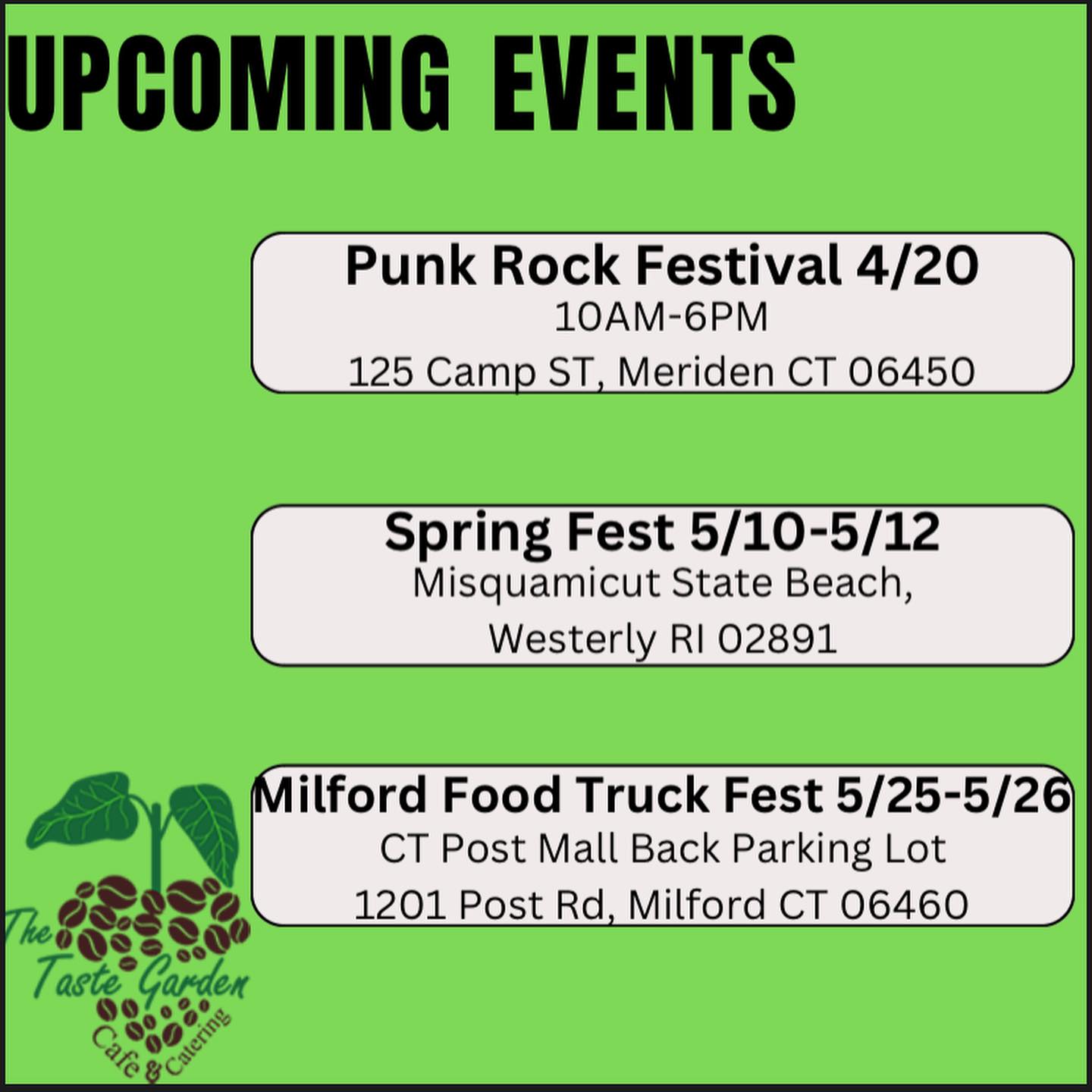 UPCOMING EVENTS

Punk Rock Festival 4/20
10AM-6PM
125 Camp ST, Meriden CT 06450

Spring Fest 5/10-5/12
Misquamicut State Beach,
Westerly RI 02891

Milford Food Truck Fest 5/25-5/26
CT Post Mall Back Parking Lot
1201 Post Rd, Milford CT 06460

The Taste Garden
Cafe & Catering